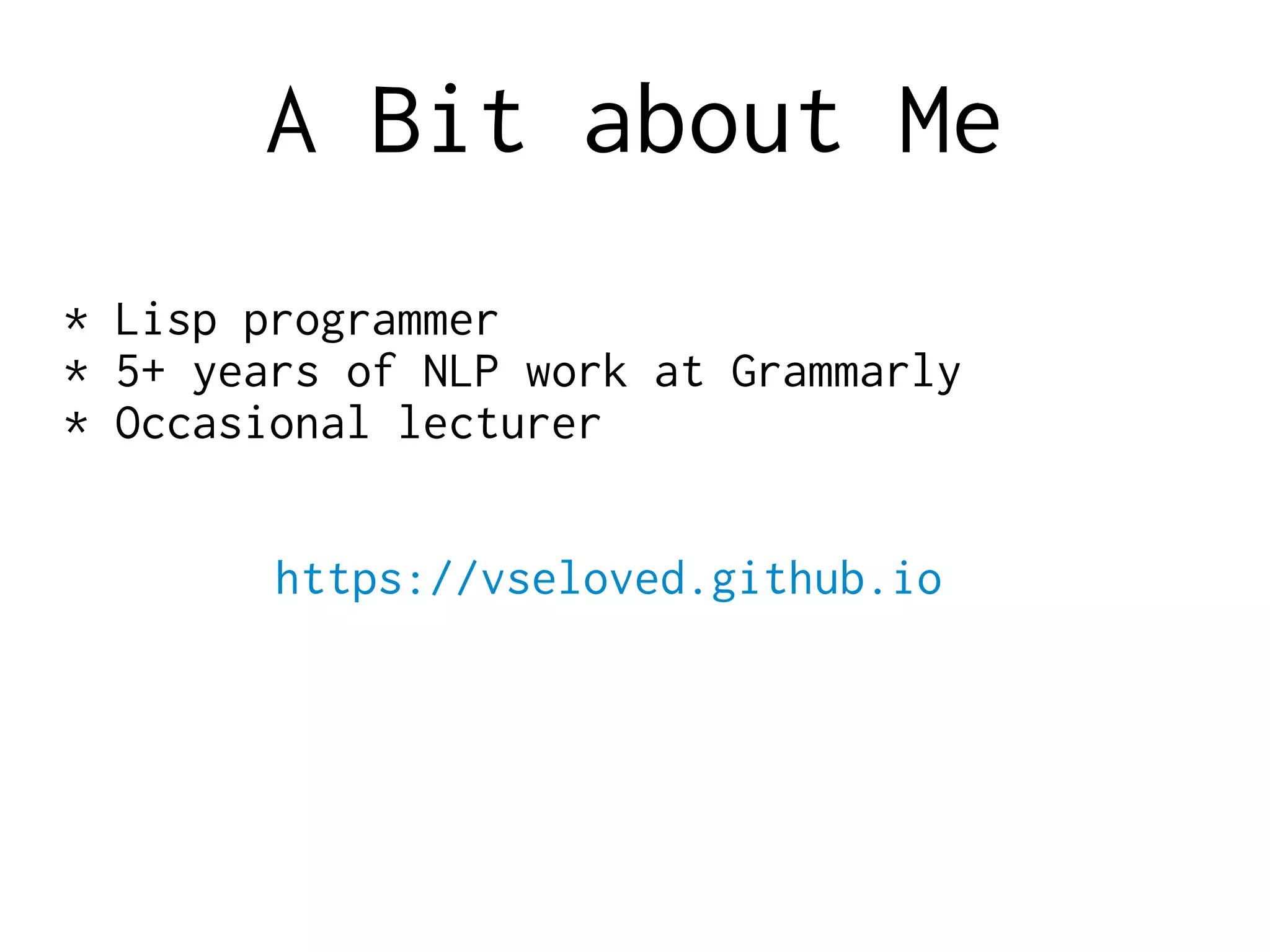 A Bit about Me

* Lisp programmer
* 5+ years of NLP work at Grammarly
* Occasional lecturer

https://vseloved.github.io